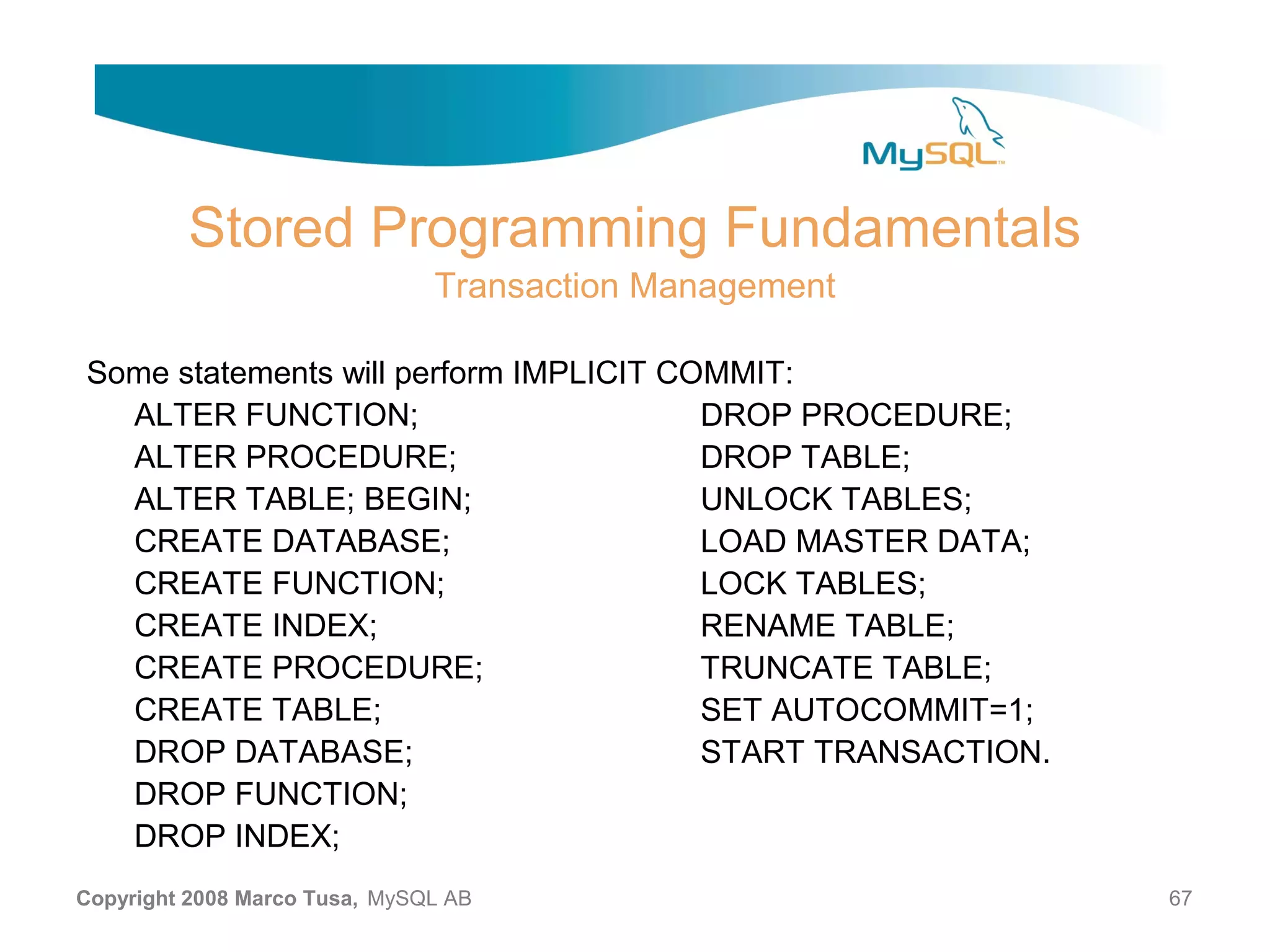 MySQL

Stored Programming Fundamentals

Transaction Management

Some statements will perform IMPLICIT COMMIT:

ALTER FUNCTION;
ALTER PROCEDURE;
ALTER TABLE; BEGIN;
CREATE DATABASE;
CREATE FUNCTION;
CREATE INDEX;
CREATE PROCEDURE;
CREATE TABLE;
DROP DATABASE;
DROP FUNCTION;
DROP INDEX;

DROP PROCEDURE;
DROP TABLE;
UNLOCK TABLES;
LOAD MASTER DATA;
LOCK TABLES;
RENAME TABLE;
TRUNCATE TABLE;
SET AUTOCOMMIT=1;
START TRANSACTION.

Copyright 2008 Marco Tusa, MySQL AB

67